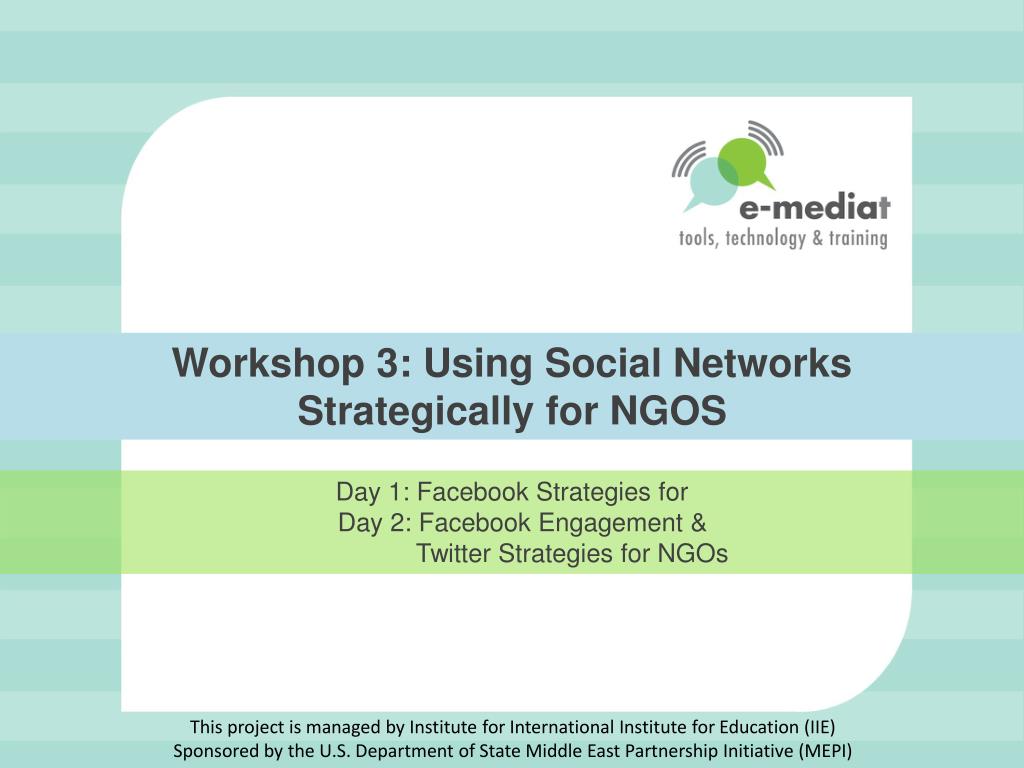 e-mediat
tools, technology & training

Workshop 3: Using Social Networks Strategically for NGOS

Day 1: Facebook Strategies for
Day 2: Facebook Engagement & Twitter Strategies for NGOs

This project is managed by Institute for International Institute for Education (IIE)
Sponsored by the U.S. Department of State Middle East Partnership Initiative (MEPI)